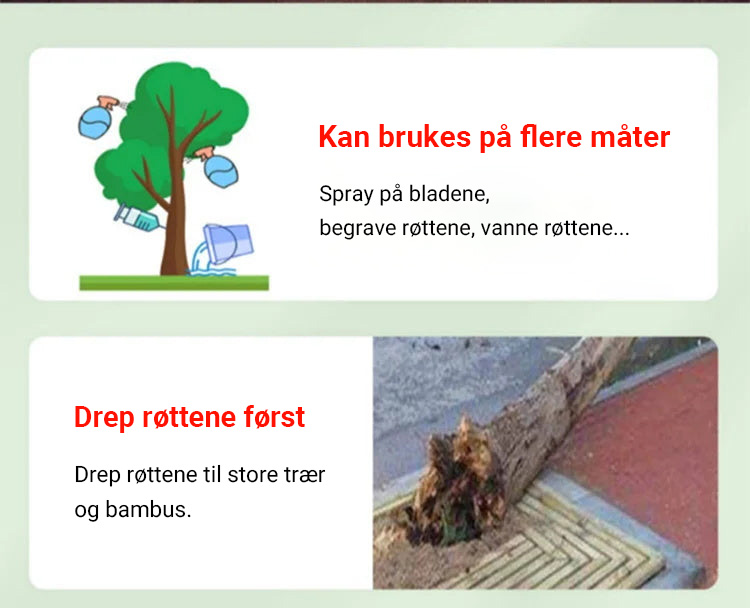 Kan brukes på flere måter

Spray på bladene,
begrave røttene, vanne røttene...

Drep røttene først

Drep røttene til store trær og bambus.